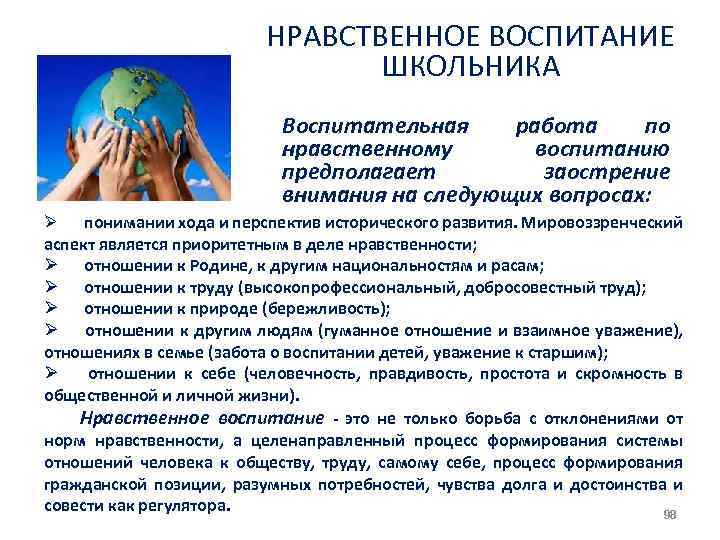 НРАВСТВЕННОЕ ВОСПИТАНИЕ ШКОЛЬНИКА

Воспитательная работа по нравственному воспитанию предполагает заострение внимания на следующих вопросах:

➢ понимании хода и перспектив исторического развития. Мировоззренческий аспект является приоритетным в деле нравственности;
➢ отношении к Родине, к другим национальностям и расам;
➢ отношении к труду (высокопрофессиональный, добросовестный труд);
➢ отношении к природе (бережливость);
➢ отношении к другим людям (гуманное отношение и взаимное уважение), отношениях в семье (забота о воспитании детей, уважение к старшим);
➢ отношении к себе (человечность, правдивость, простота и скромность в общественной и личной жизни).

Нравственное воспитание - это не только борьба с отклонениями от норм нравственности, а целенаправленный процесс формирования системы отношений человека к обществу, труду, самому себе, процесс формирования гражданской позиции, разумных потребностей, чувства долга и достоинства и совести как регулятора.

98